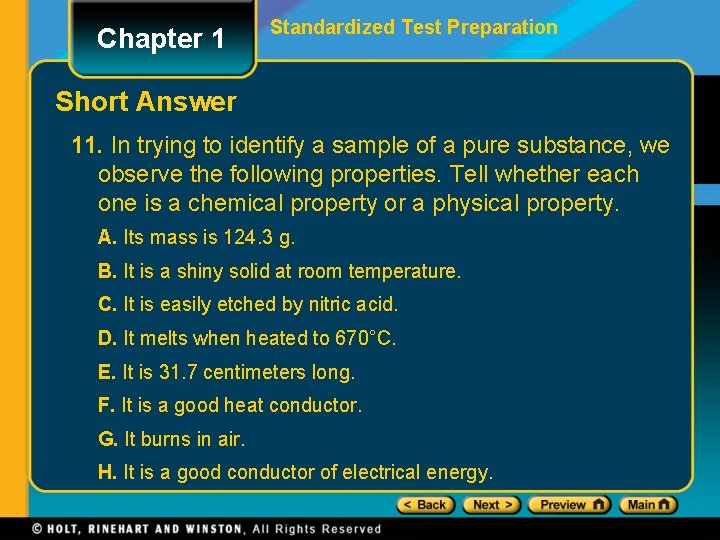 Chapter 1

Standardized Test Preparation

Short Answer

11. In trying to identify a sample of a pure substance, we observe the following properties. Tell whether each one is a chemical property or a physical property.

A. Its mass is 124.3 g.

B. It is a shiny solid at room temperature.

C. It is easily etched by nitric acid.

D. It melts when heated to 670°C.

E. It is 31.7 centimeters long.

F. It is a good heat conductor.

G. It burns in air.

H. It is a good conductor of electrical energy.

< Back Next > Preview Main

© HOLT, RINEHART AND WINSTON, All Rights Reserved